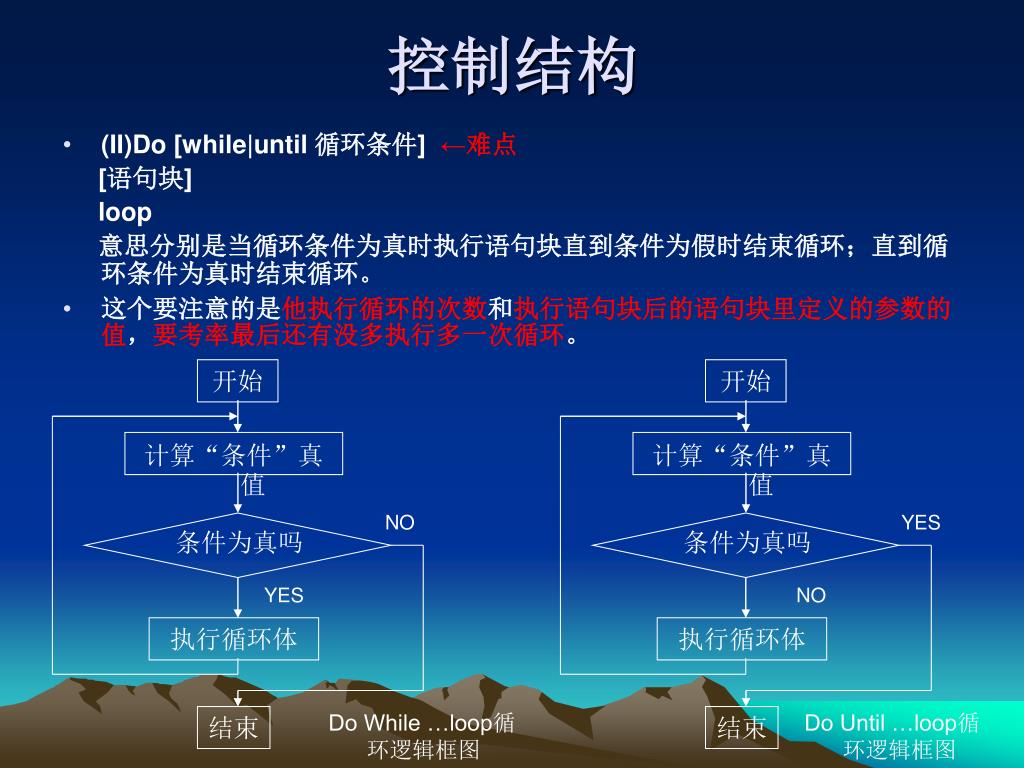 控制结构

• (II)Do [while|until 循环条件] ←难点
[语句块]
loop
意思分别是当循环条件为真时执行语句块直到条件为假时结束循环；直到循环条件为真时结束循环。

• 这个要注意的是他执行循环的次数和执行语句块后的语句块里定义的参数的值，要考率最后还有没多执行多一次循环。

开始
计算“条件”真值
条件为真吗
NO
YES
执行循环体
结束
Do While …loop循环逻辑框图

开始
计算“条件”真值
条件为真吗
YES
NO
执行循环体
结束
Do Until …loop循环逻辑框图